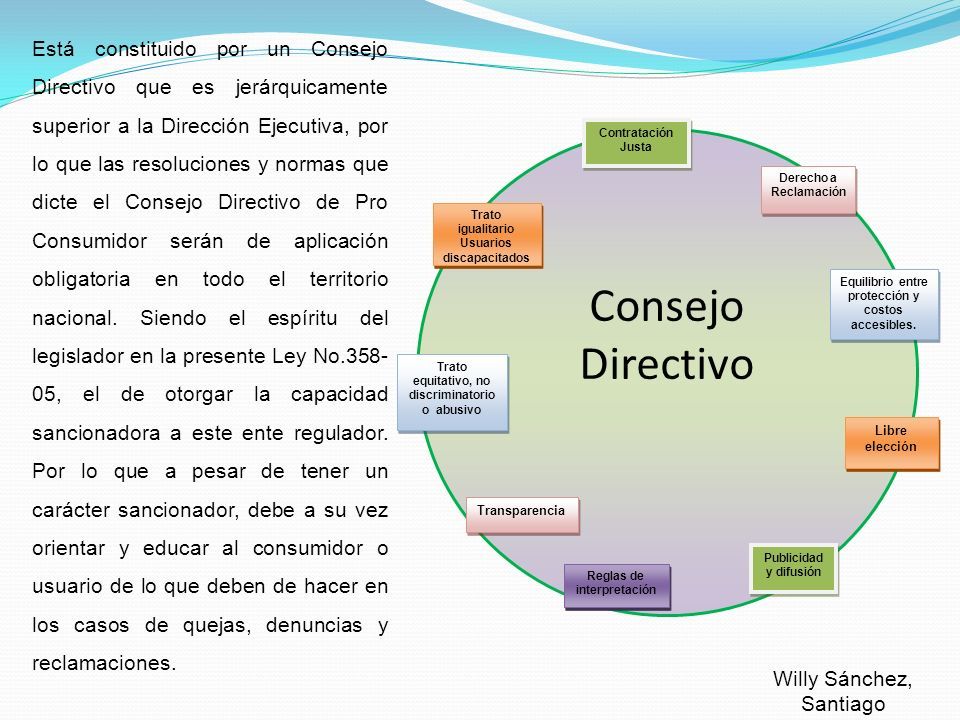 Está constituido por un Consejo Directivo que es jerárquicamente superior a la Dirección Ejecutiva, por lo que las resoluciones y normas que dicte el Consejo Directivo de Pro Consumidor serán de aplicación obligatoria en todo el territorio nacional. Siendo el espíritu del legislador en la presente Ley No.358-05, el de otorgar la capacidad sancionadora a este ente regulador. Por lo que a pesar de tener un carácter sancionador, debe a su vez orientar y educar al consumidor o usuario de lo que deben de hacer en los casos de quejas, denuncias y reclamaciones.

Consejo Directivo

Contratación Justa

Derecho a Reclamación

Equilibrio entre protección y costos accesibles.

Libre elección

Publicidad y difusión

Reglas de interpretación

Transparencia

Trato equitativo, no discriminatorio o abusivo

Trato igualitario Usuarios discapacitados

Willy Sánchez, Santiago